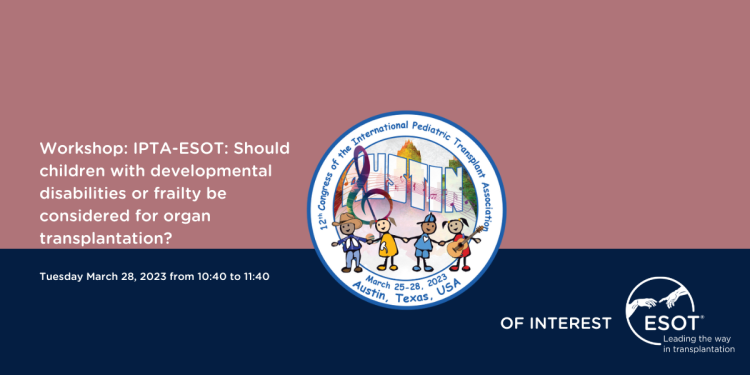 Workshop: IPTA-ESOT: Should children with developmental disabilities or frailty be considered for organ transplantation?

Tuesday March 28, 2023 from 10:40 to 11:40

12th Congress of the International Pediatric Transplant Association

AUSTIN

March 25-28, 2023
Austin, Texas, USA

OF INTEREST

ESOT®
Leading the way in transplantation